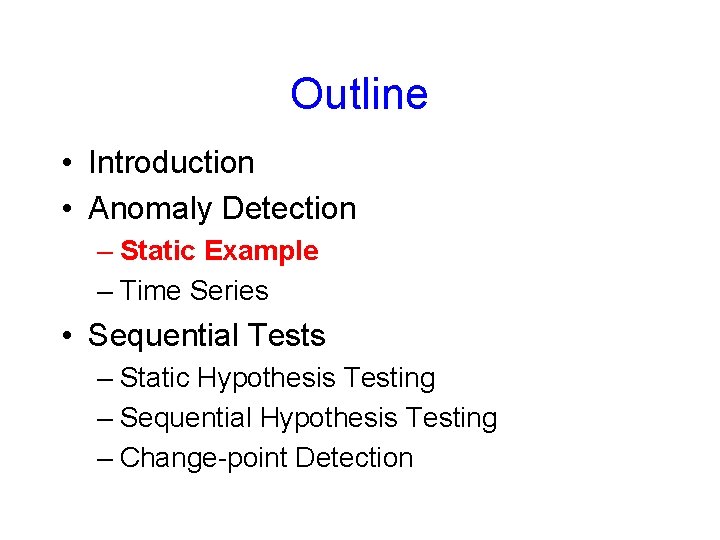 Outline

• Introduction
• Anomaly Detection
  – Static Example
  – Time Series
• Sequential Tests
  – Static Hypothesis Testing
  – Sequential Hypothesis Testing
  – Change-point Detection